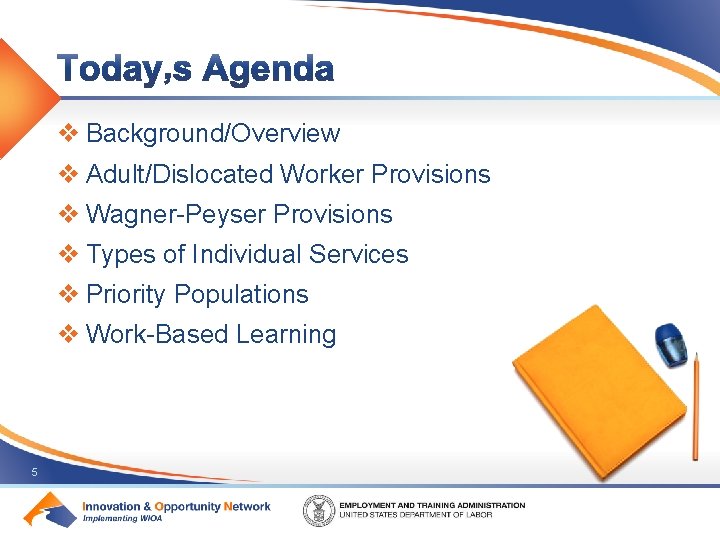 Today,s Agenda

❖ Background/Overview
❖ Adult/Dislocated Worker Provisions
❖ Wagner-Peyser Provisions
❖ Types of Individual Services
❖ Priority Populations
❖ Work-Based Learning

5

Innovation & Opportunity Network
Implementing WIOA

EMPLOYMENT AND TRAINING ADMINISTRATION
UNITED STATES DEPARTMENT OF LABOR